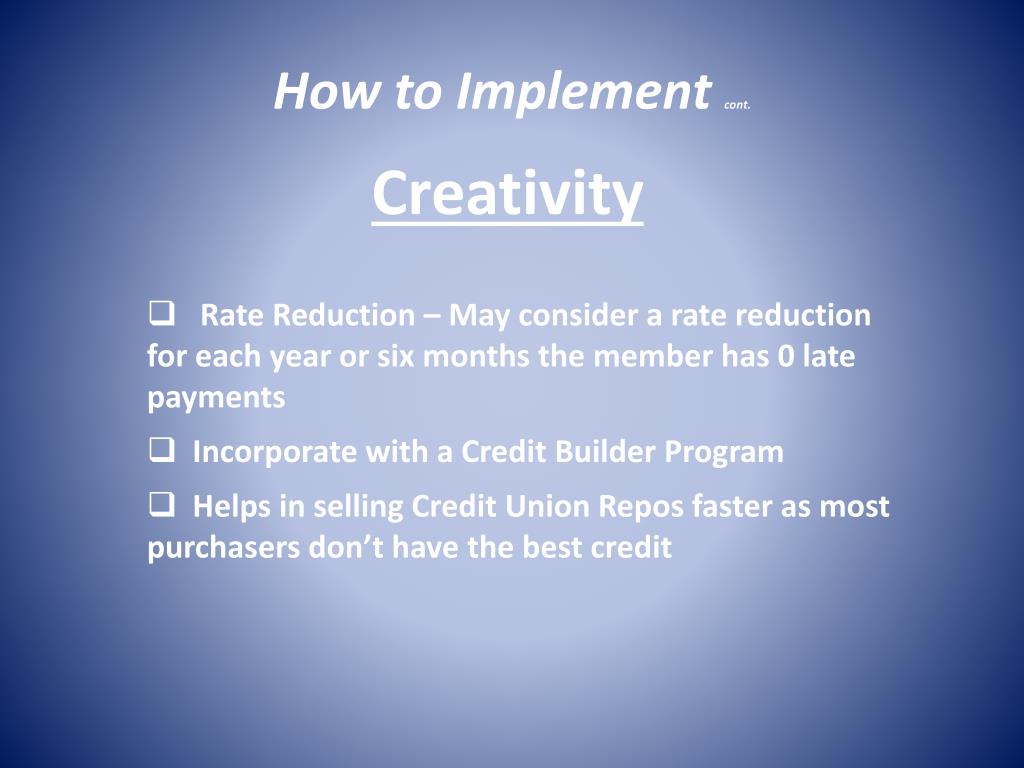 How to Implement cont.

Creativity

❑ Rate Reduction – May consider a rate reduction for each year or six months the member has 0 late payments

❑ Incorporate with a Credit Builder Program

❑ Helps in selling Credit Union Repos faster as most purchasers don’t have the best credit